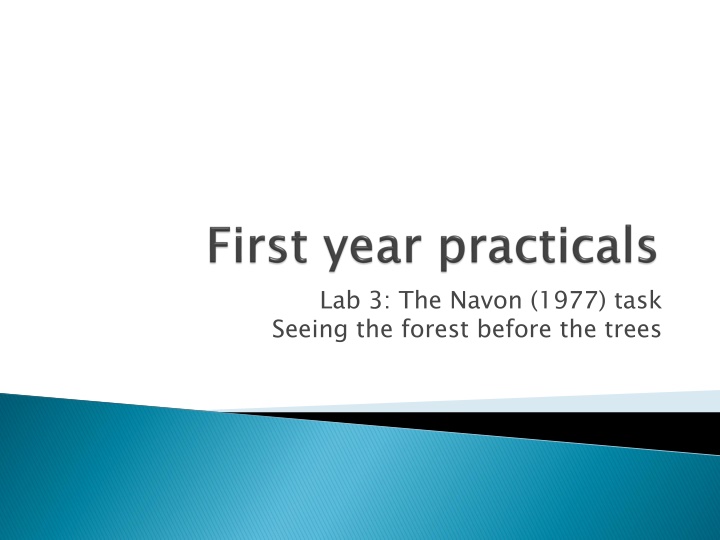 First year practicals

Lab 3: The Navon (1977) task
Seeing the forest before the trees